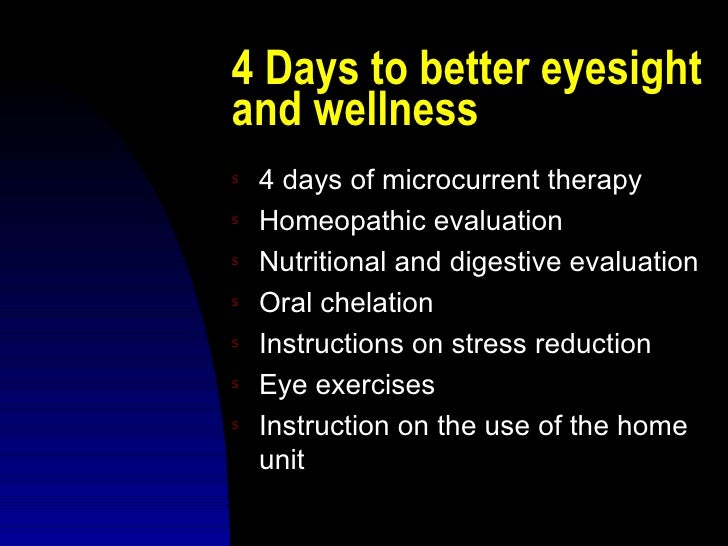 4 Days to better eyesight and wellness

s 4 days of microcurrent therapy
s Homeopathic evaluation
s Nutritional and digestive evaluation
s Oral chelation
s Instructions on stress reduction
s Eye exercises
s Instruction on the use of the home unit